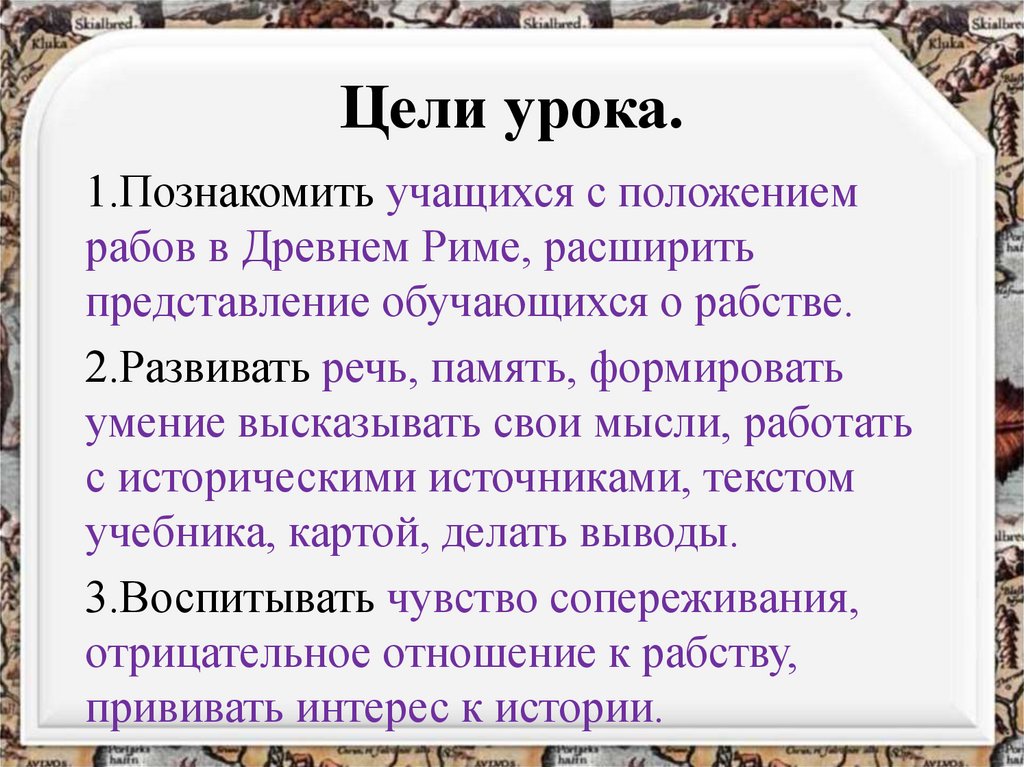 Цели урока.

1.Познакомить учащихся с положением рабов в Древнем Риме, расширить представление обучающихся о рабстве.

2.Развивать речь, память, формировать умение высказывать свои мысли, работать с историческими источниками, текстом учебника, картой, делать выводы.

3.Воспитывать чувство сопереживания, отрицательное отношение к рабству, прививать интерес к истории.